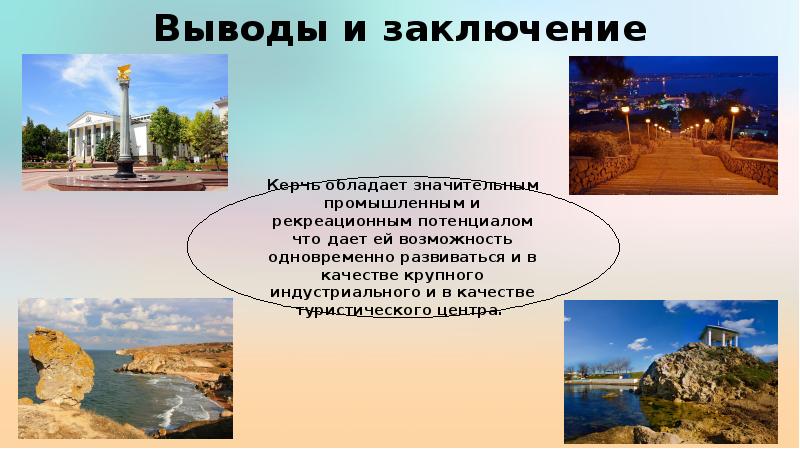 Выводы и заключение

Керчь обладает значительным промышленным и рекреационным потенциалом что дает ей возможность одновременно развиваться и в качестве крупного индустриального и в качестве туристического центра.